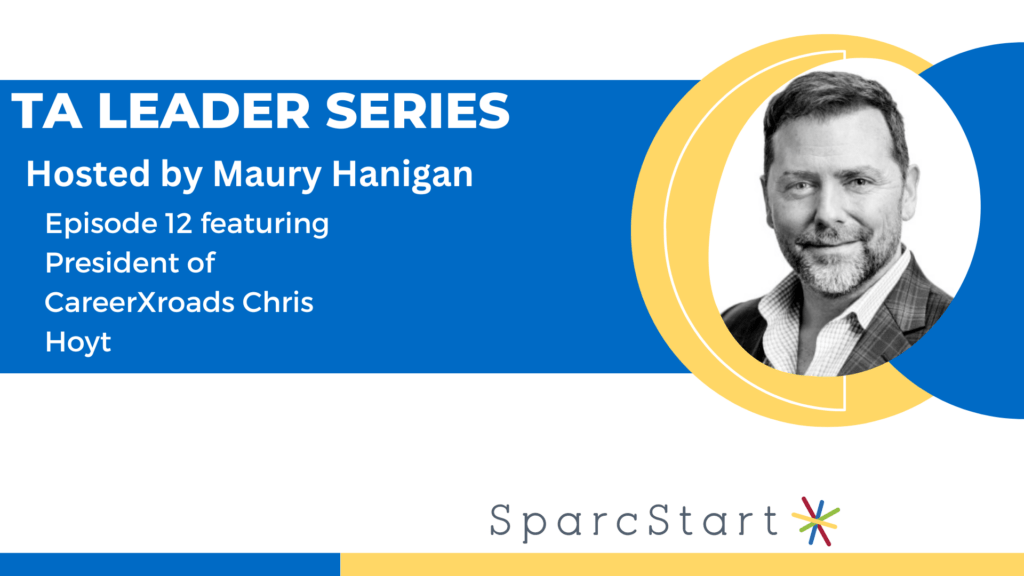 TA LEADER SERIES

Hosted by Maury Hanigan

Episode 12 featuring President of CareerXroads Chris Hoyt

SparcStart